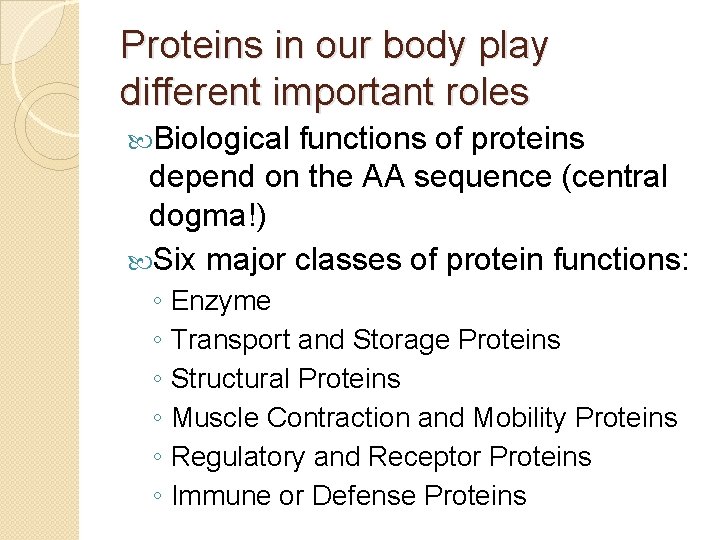 Proteins in our body play different important roles

Biological functions of proteins depend on the AA sequence (central dogma!)

Six major classes of protein functions:

◦ Enzyme
◦ Transport and Storage Proteins
◦ Structural Proteins
◦ Muscle Contraction and Mobility Proteins
◦ Regulatory and Receptor Proteins
◦ Immune or Defense Proteins